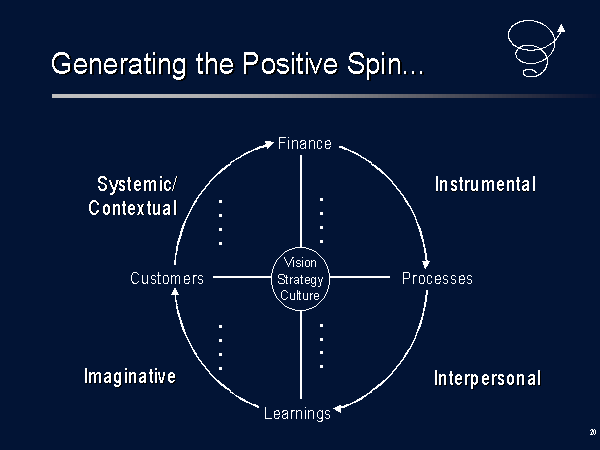 Generating the Positive Spin...

Finance

Systemic/ Contextual

Instrumental

Customers

Vision
Strategy
Culture

Processes

Imaginative

Interpersonal

Learnings

20